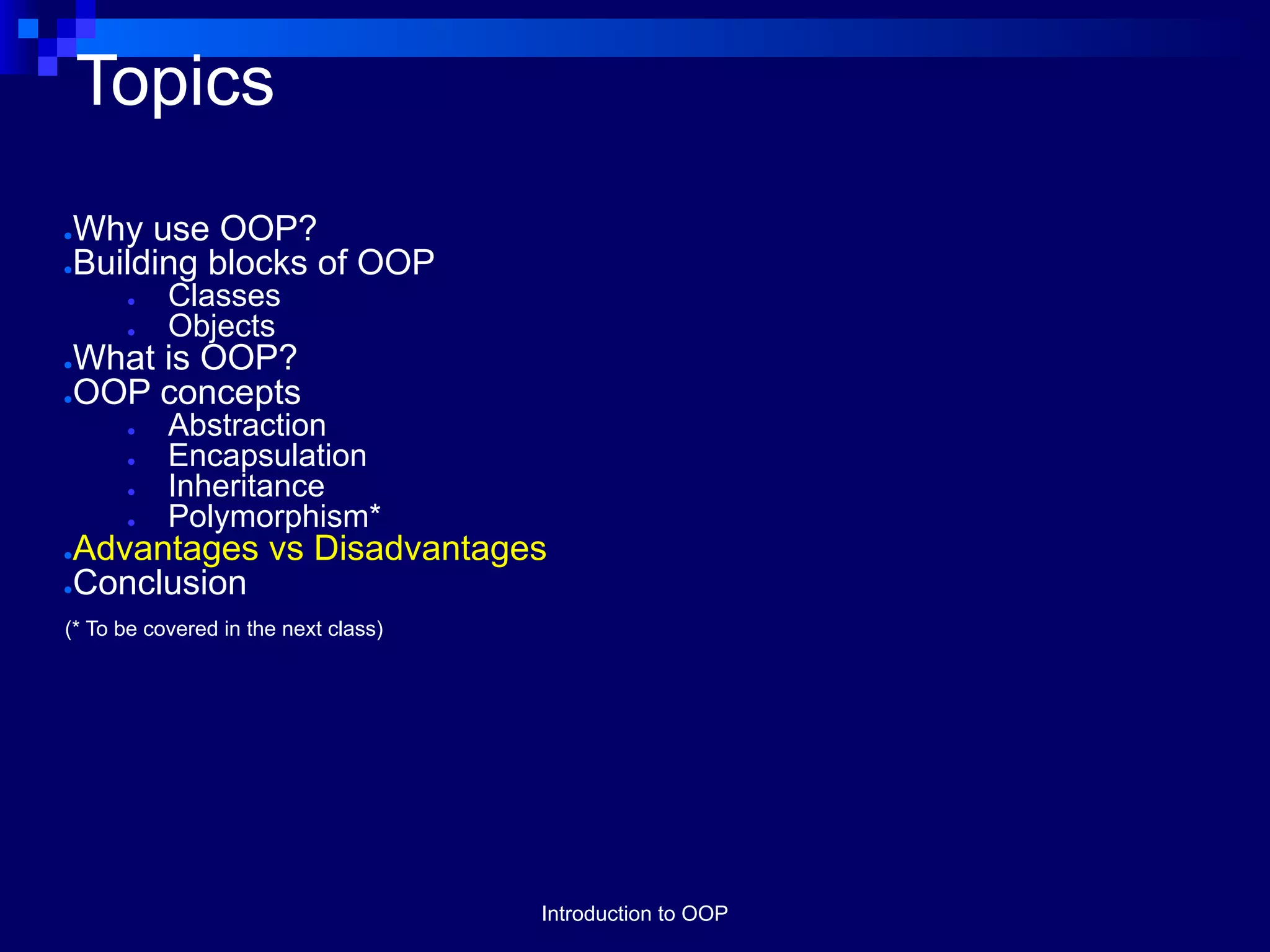 Topics

- Why use OOP?
- Building blocks of OOP
  - Classes
  - Objects
- What is OOP?
- OOP concepts
  - Abstraction
  - Encapsulation
  - Inheritance
  - Polymorphism*
- Advantages vs Disadvantages
- Conclusion

(* To be covered in the next class)

Introduction to OOP